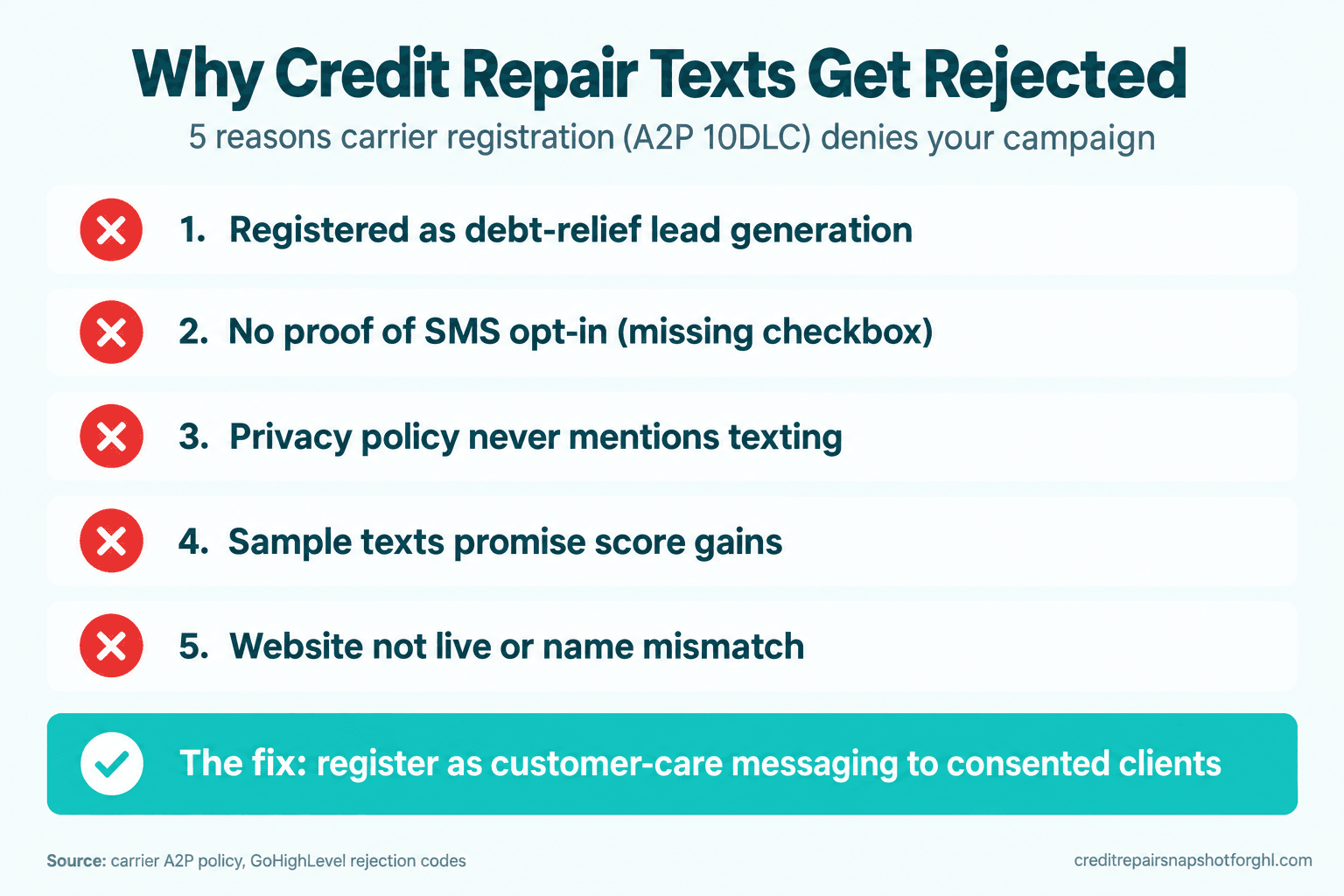 Why Credit Repair Texts Get Rejected

5 reasons carrier registration (A2P 10DLC) denies your campaign

1. Registered as debt-relief lead generation

2. No proof of SMS opt-in (missing checkbox)

3. Privacy policy never mentions texting

4. Sample texts promise score gains

5. Website not live or name mismatch

The fix: register as customer-care messaging to consented clients

Source: carrier A2P policy, GoHighLevel rejection codes

creditrepairsnapshotforghl.com